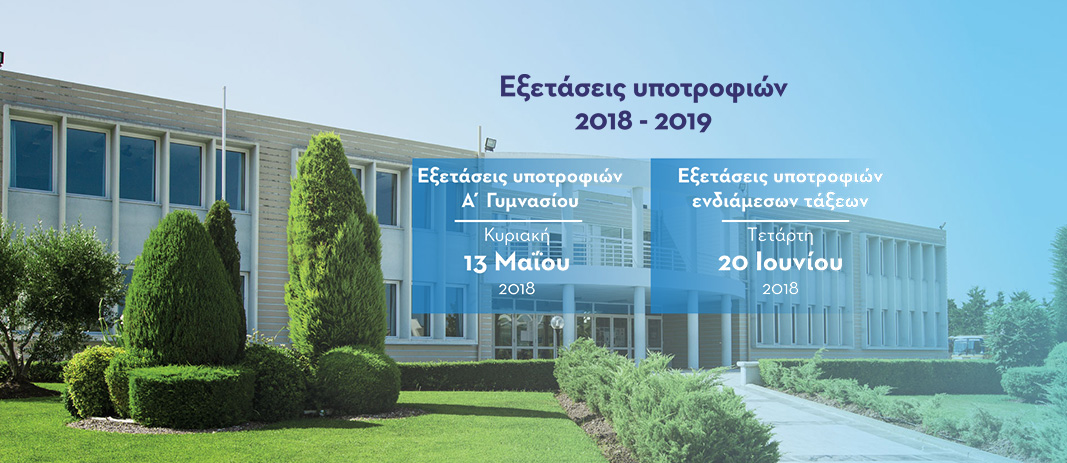 Εξετάσεις υποτροφιών
2018 - 2019

Εξετάσεις υποτροφιών
Α΄ Γυμνασίου

Κυριακή
13 Μαΐου
2018

Εξετάσεις υποτροφιών
ενδιάμεσων τάξεων

Τετάρτη
20 Ιουνίου
2018